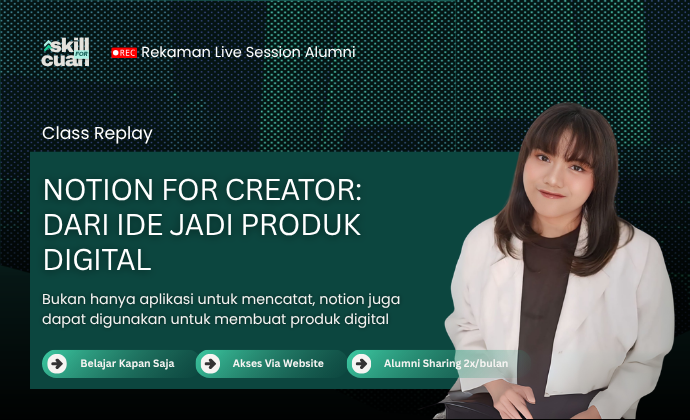 skill FOR cuan

REC Rekaman Live Session Alumni

Class Replay

NOTION FOR CREATOR: DARI IDE JADI PRODUK DIGITAL

Bukan hanya aplikasi untuk mencatat, notion juga dapat digunakan untuk membuat produk digital

Belajar Kapan Saja

Akses Via Website

Alumni Sharing 2x/bulan